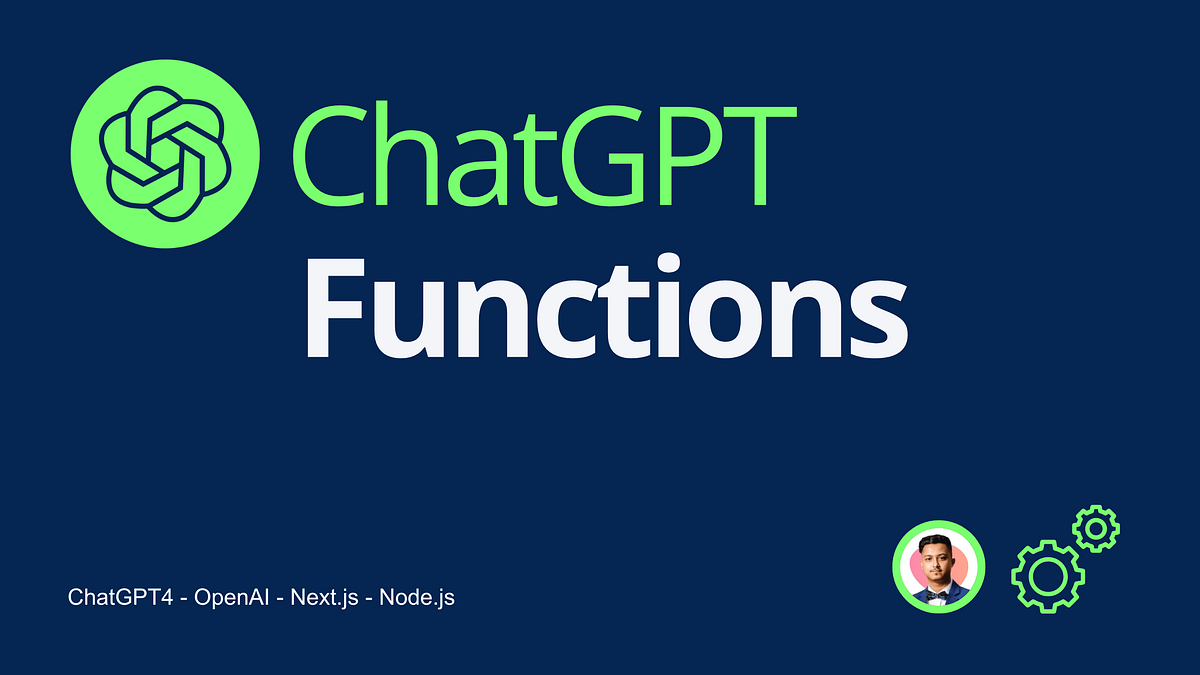 ChatGPT
Functions

ChatGPT4 - OpenAI - Next.js - Node.js